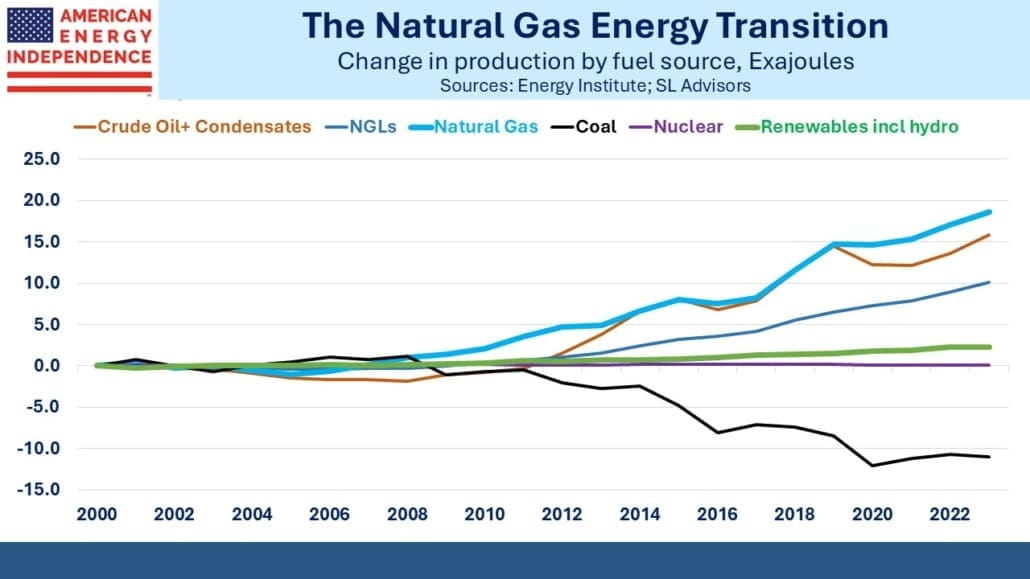 AMERICAN ENERGY INDEPENDENCE

The Natural Gas Energy Transition

Change in production by fuel source, Exajoules

Sources: Energy Institute; SL Advisors

Crude Oil+ Condensates NGLs Natural Gas Coal Nuclear Renewables incl hydro

25.0
20.0
15.0
10.0
5.0
0.0
-5.0
-10.0
-15.0

2000 2002 2004 2006 2008 2010 2012 2014 2016 2018 2020 2022